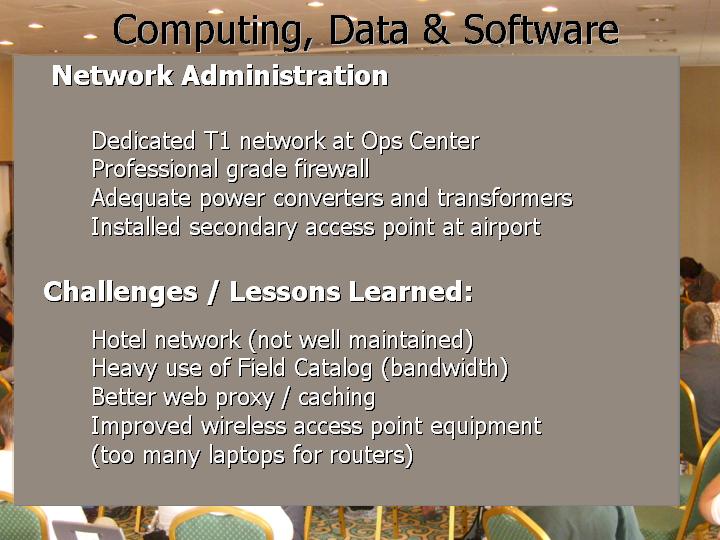 Computing, Data & Software

Network Administration

Dedicated T1 network at Ops Center
Professional grade firewall
Adequate power converters and transformers
Installed secondary access point at airport

Challenges / Lessons Learned:

Hotel network (not well maintained)
Heavy use of Field Catalog (bandwidth)
Better web proxy / caching
Improved wireless access point equipment
(too many laptops for routers)